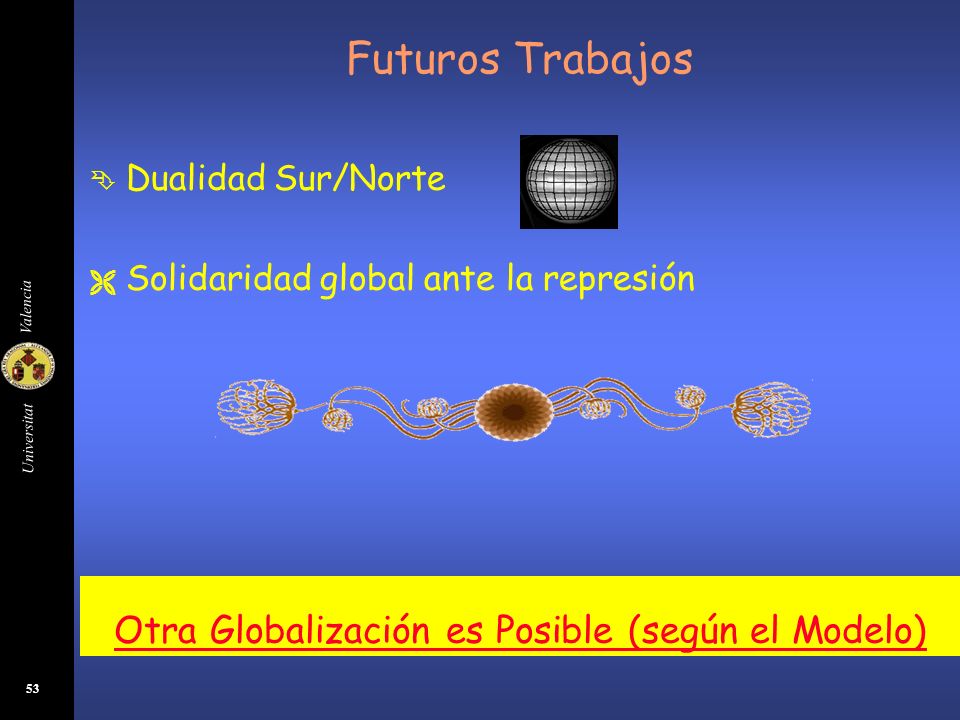 Futuros Trabajos

Dualidad Sur/Norte

Solidaridad global ante la represión

Otra Globalización es Posible (según el Modelo)

Universitat Valencia

53